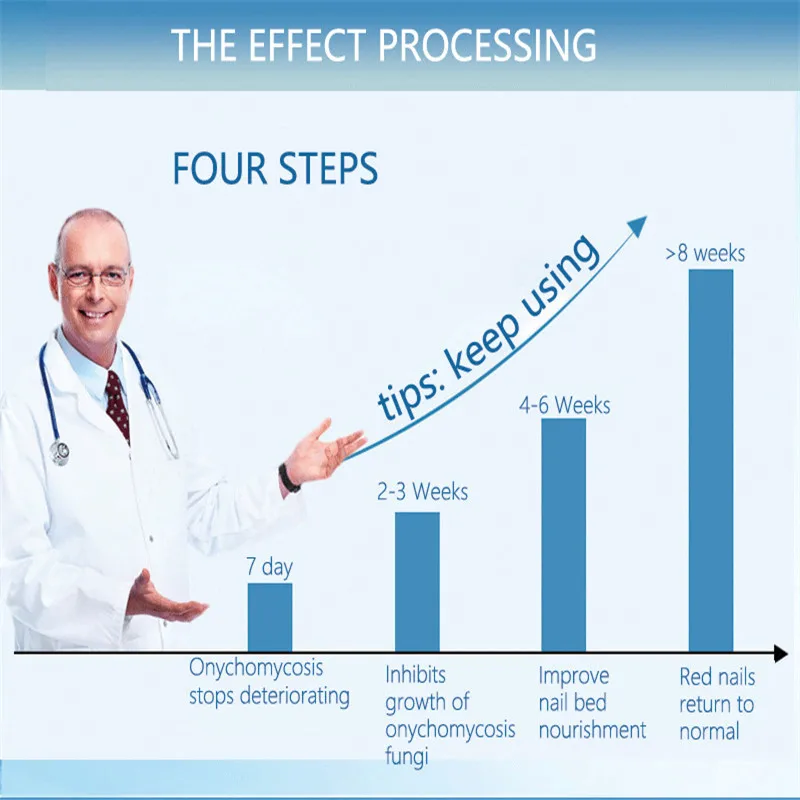 THE EFFECT PROCESSING

FOUR STEPS

tips: keep using

7 day

2-3 Weeks

4-6 Weeks

>8 weeks

Onychomycosis stops deteriorating

Inhibits growth of onychomycosis fungi

Improve nail bed nourishment

Red nails return to normal